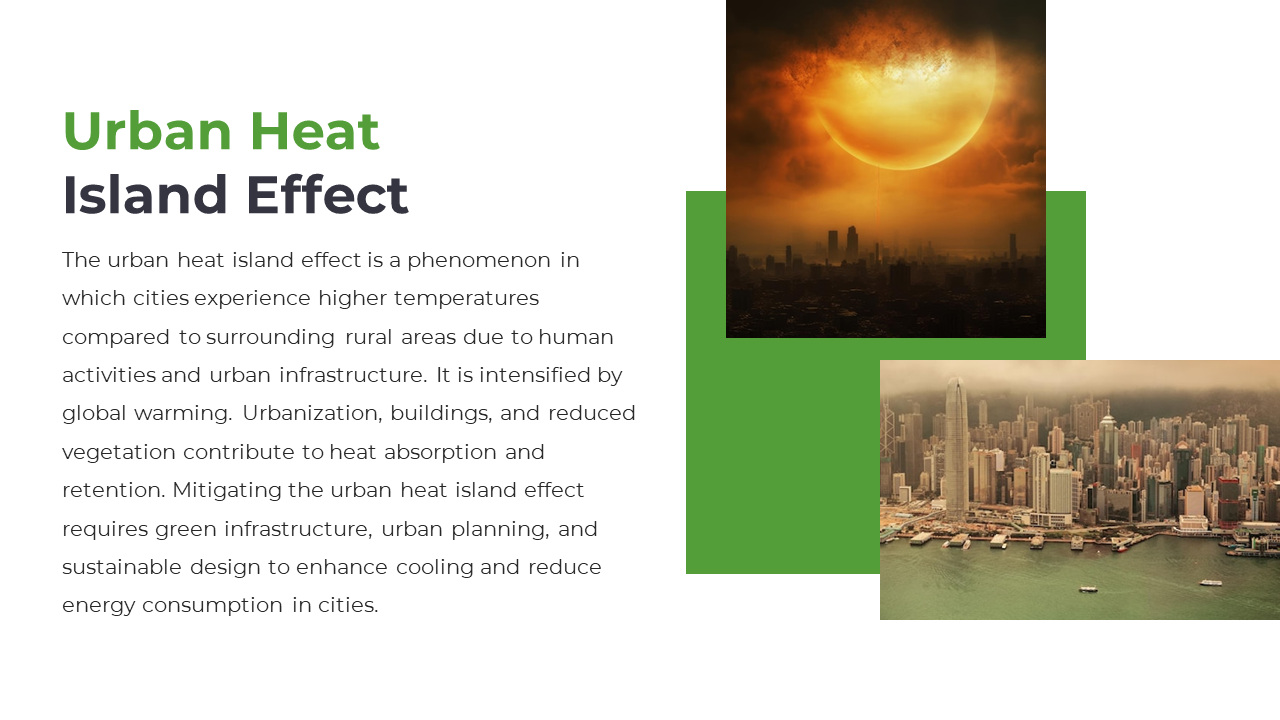 Urban Heat
Island Effect

The urban heat island effect is a phenomenon in which cities experience higher temperatures compared to surrounding rural areas due to human activities and urban infrastructure. It is intensified by global warming. Urbanization, buildings, and reduced vegetation contribute to heat absorption and retention. Mitigating the urban heat island effect requires green infrastructure, urban planning, and sustainable design to enhance cooling and reduce energy consumption in cities.